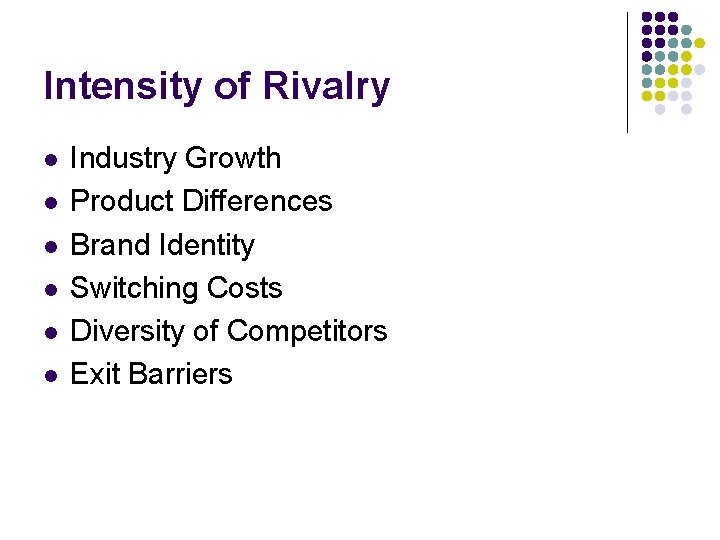 Intensity of Rivalry

- Industry Growth
- Product Differences
- Brand Identity
- Switching Costs
- Diversity of Competitors
- Exit Barriers